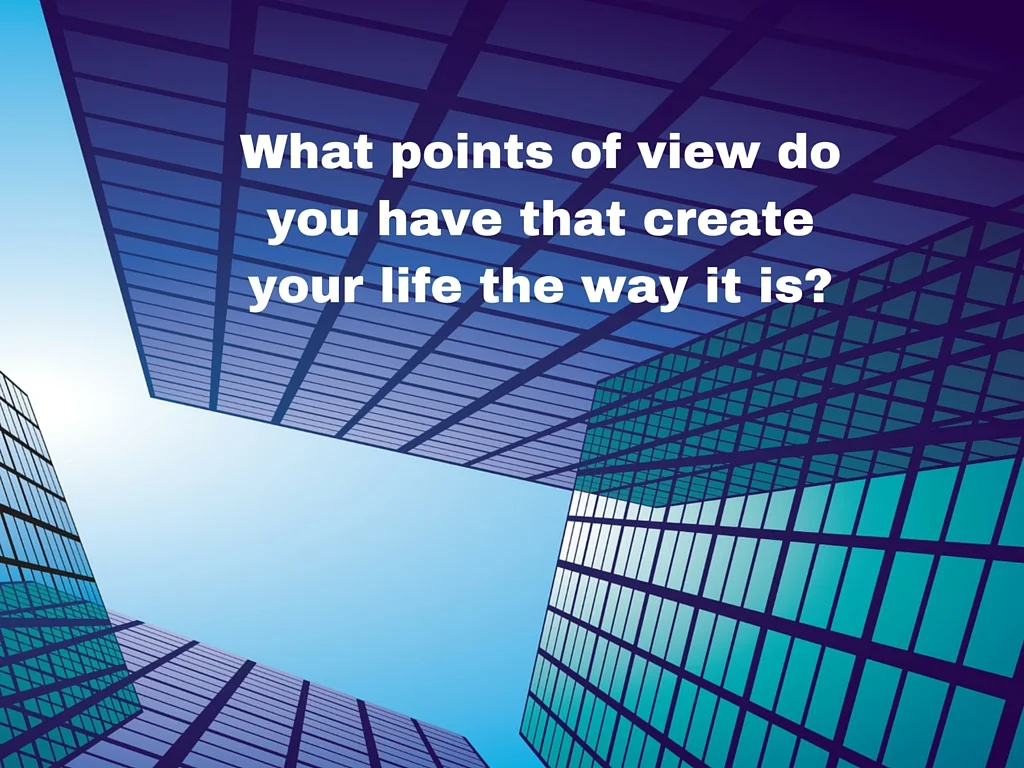 What points of view do you have that create your life the way it is?